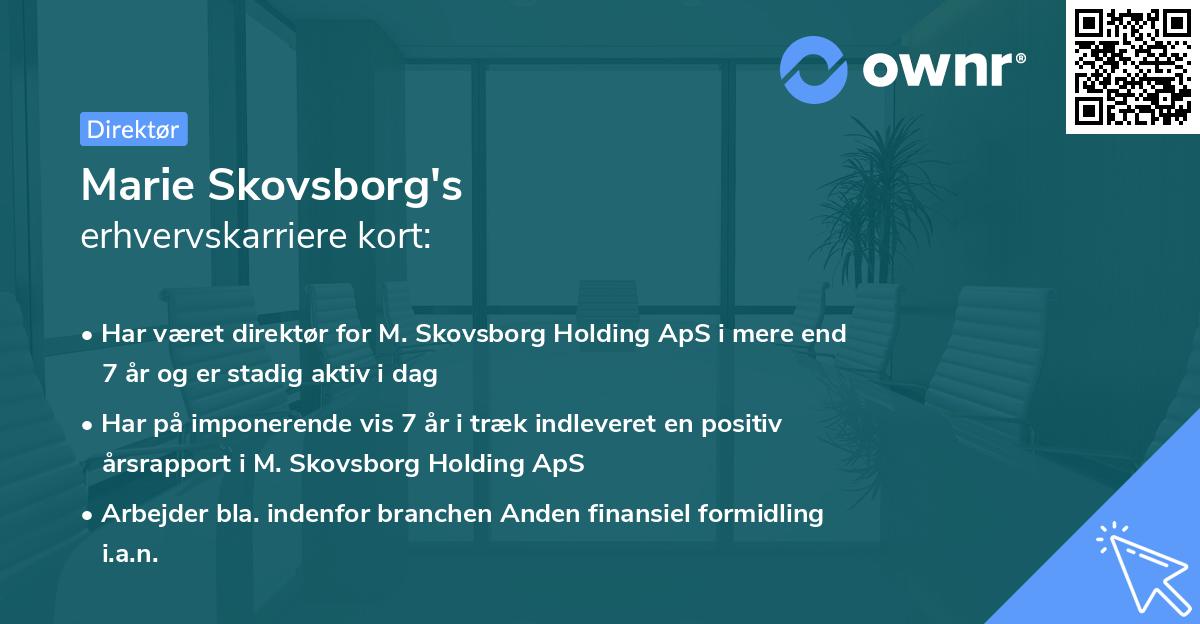 ownr®

Direktør

Marie Skovsborg's
erhvervskarriere kort:

• Har været direktør for M. Skovsborg Holding ApS i mere end 7 år og er stadig aktiv i dag
• Har på imponerende vis 7 år i træk indleveret en positiv årsrapport i M. Skovsborg Holding ApS
• Arbejder bla. indenfor branchen Anden finansiel formidling i.a.n.